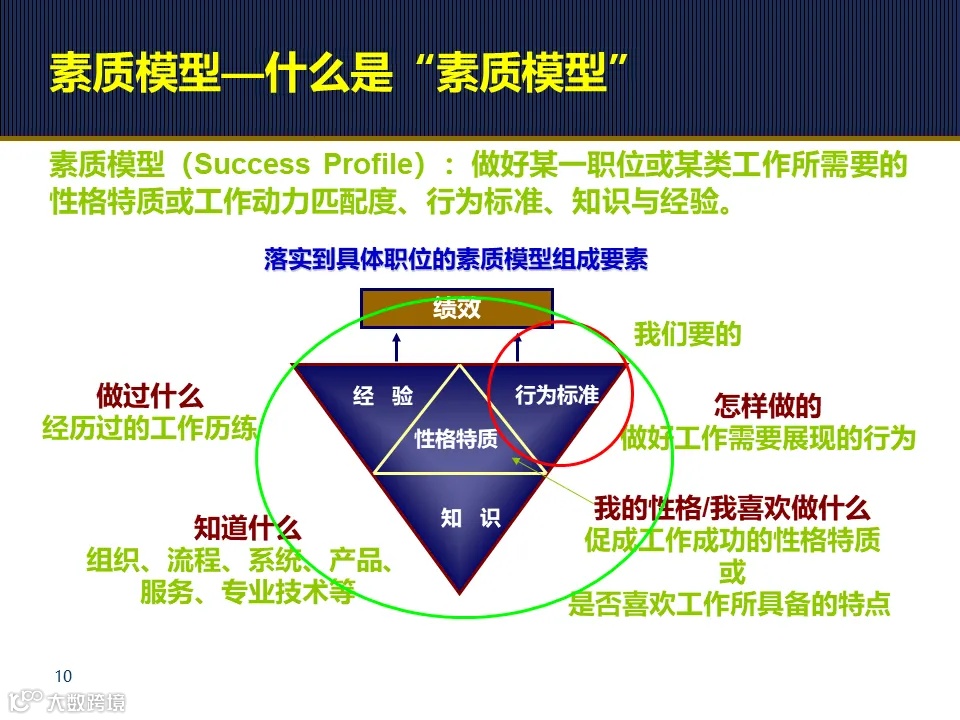 素质模型—什么是“素质模型”

素质模型（Success Profile）：做好某一职位或某类工作所需要的性格特质或工作动力匹配度、行为标准、知识与经验。

落实到具体职位的素质模型组成要素

绩效

我们要的

经 验

行为标准

性格特质

知 识

做过什么
经历过的工作历练

怎样做的
做好工作需要展现的行为

知道什么
组织、流程、系统、产品、服务、专业技术等

我的性格/我喜欢做什么
促成工作成功的性格特质
或
是否喜欢工作所具备的特点

10

大数跨境